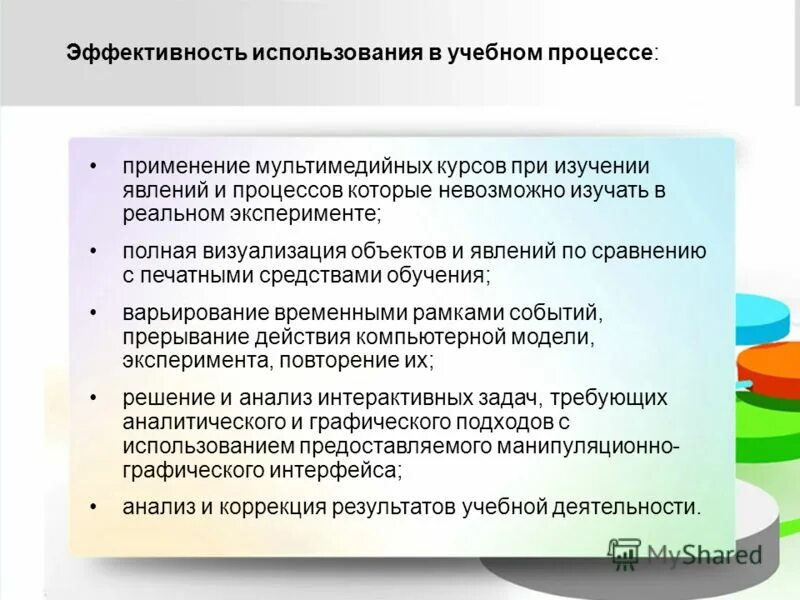 Эффективность использования в учебном процессе:

• применение мультимедийных курсов при изучении явлений и процессов которые невозможно изучать в реальном эксперименте;

• полная визуализация объектов и явлений по сравнению с печатными средствами обучения;

• варьирование временными рамками событий, прерывание действия компьютерной модели, эксперимента, повторение их;

• решение и анализ интерактивных задач, требующих аналитического и графического подходов с использованием предоставляемого манипуляционно-графического интерфейса;

• анализ и коррекция результатов учебной деятельности.

MyShared